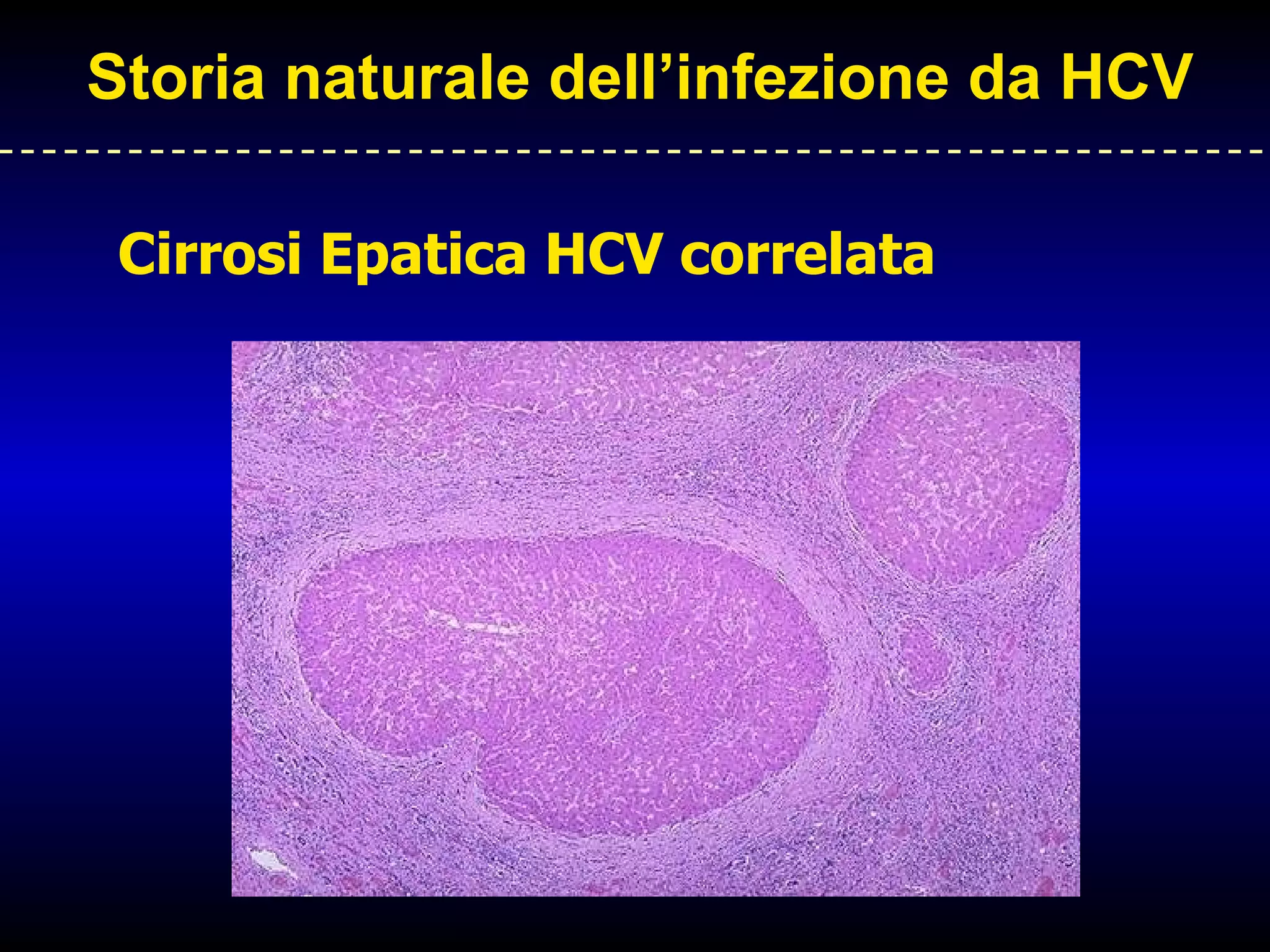 Storia naturale dell’infezione da HCV

Cirrosi Epatica HCV correlata